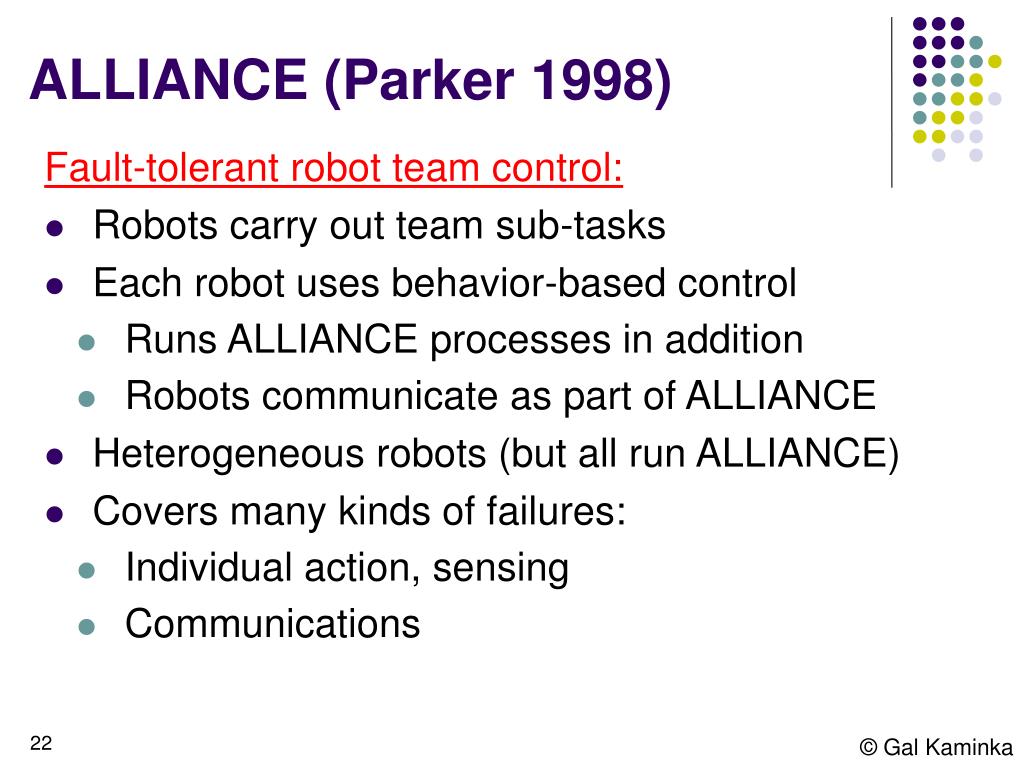 ALLIANCE (Parker 1998)

Fault-tolerant robot team control:

- Robots carry out team sub-tasks
- Each robot uses behavior-based control
  - Runs ALLIANCE processes in addition
  - Robots communicate as part of ALLIANCE
- Heterogeneous robots (but all run ALLIANCE)
- Covers many kinds of failures:
  - Individual action, sensing
  - Communications

22

© Gal Kaminka